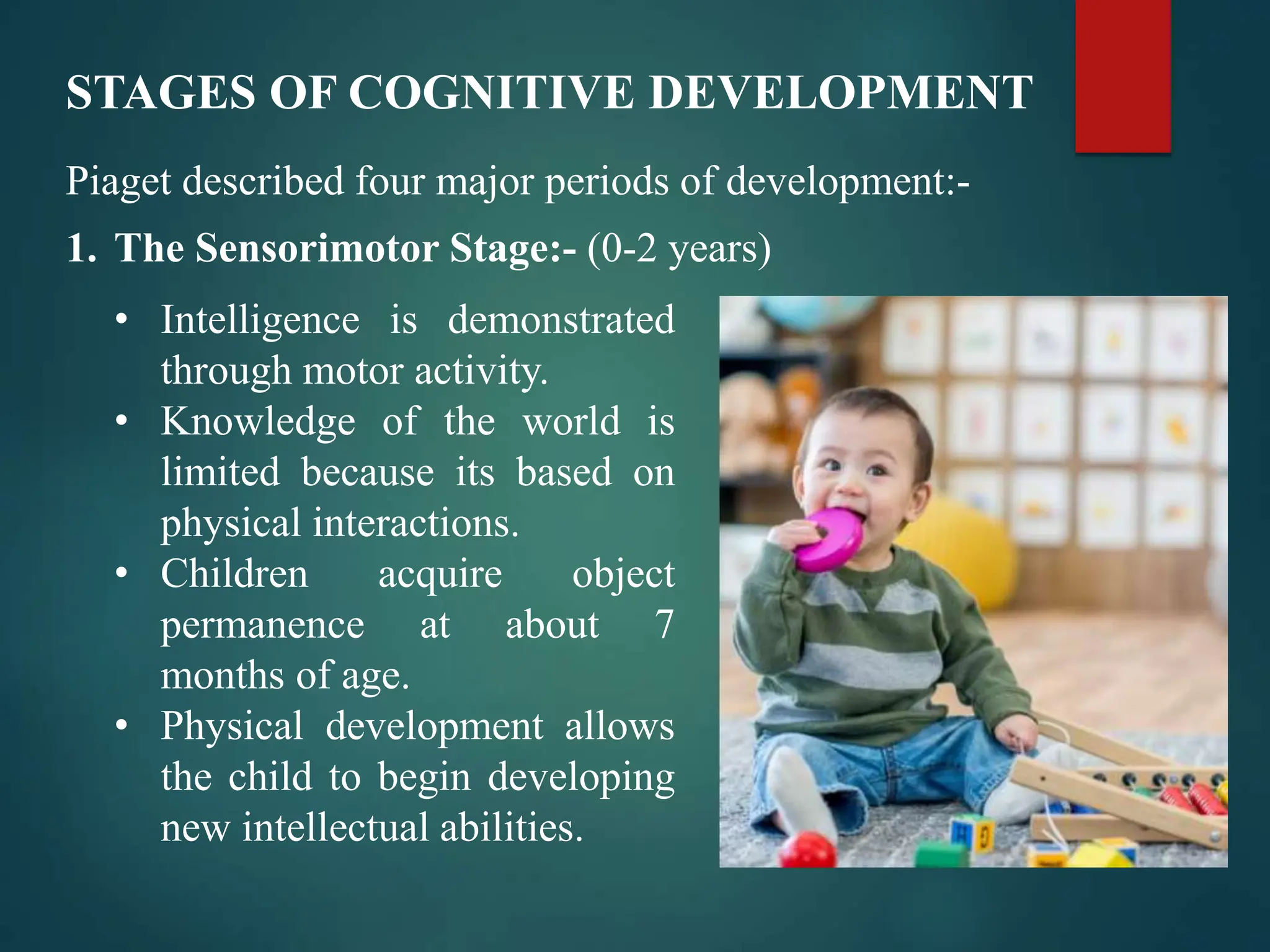 STAGES OF COGNITIVE DEVELOPMENT

Piaget described four major periods of development:-

1. The Sensorimotor Stage:- (0-2 years)

• Intelligence is demonstrated through motor activity.
• Knowledge of the world is limited because its based on physical interactions.
• Children acquire object permanence at about 7 months of age.
• Physical development allows the child to begin developing new intellectual abilities.